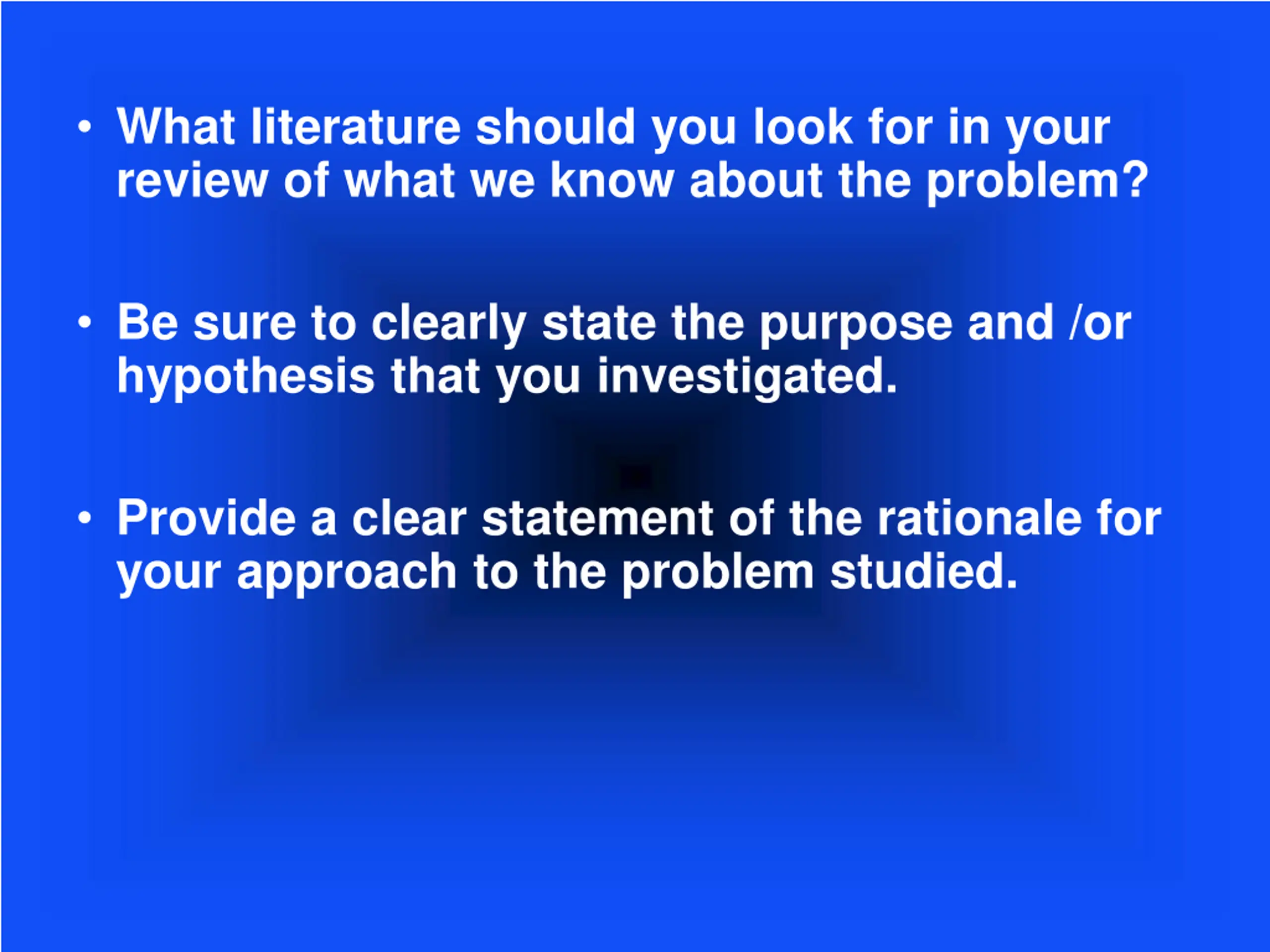 • What literature should you look for in your review of what we know about the problem?

• Be sure to clearly state the purpose and /or hypothesis that you investigated.

• Provide a clear statement of the rationale for your approach to the problem studied.